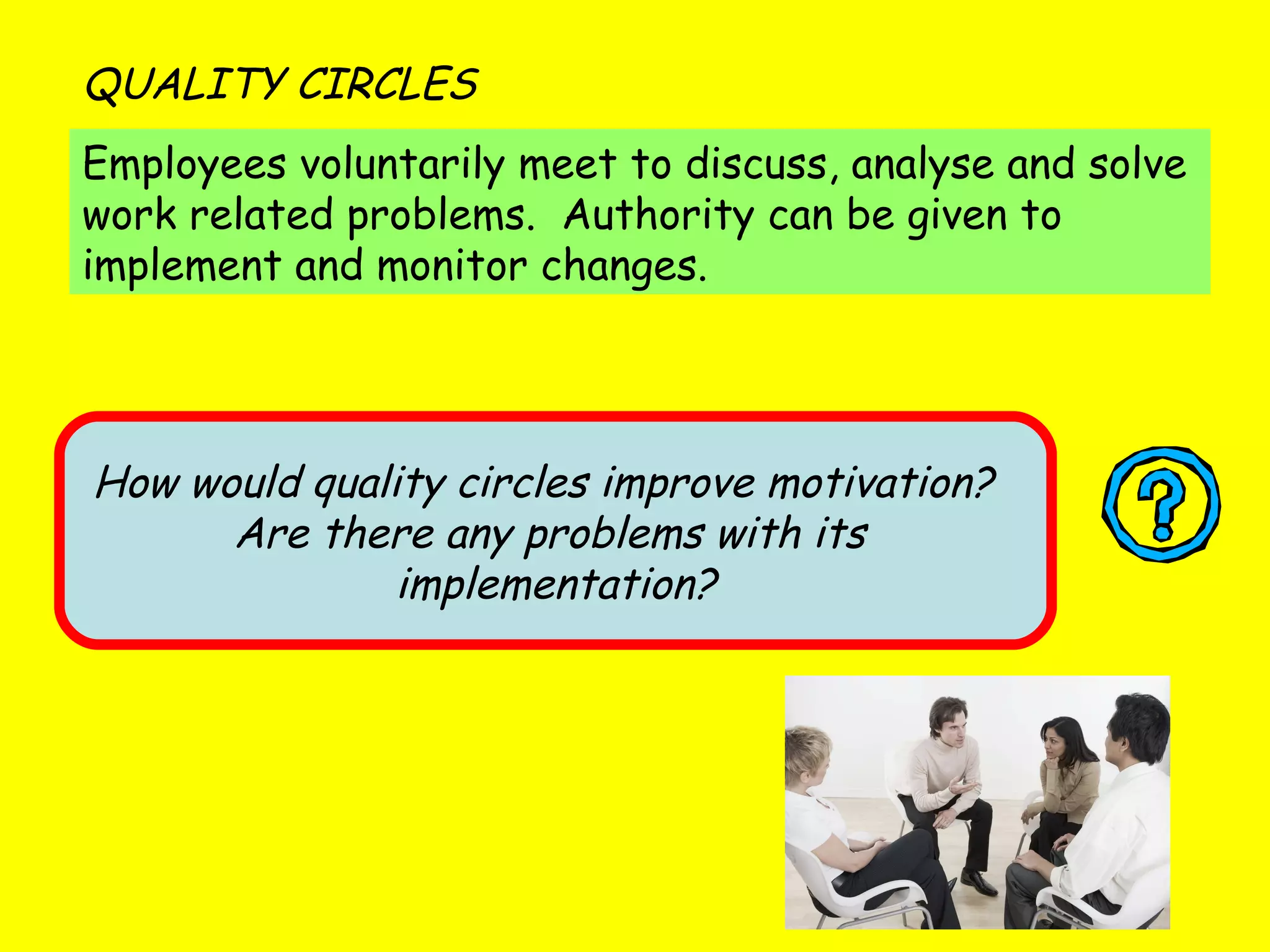 QUALITY CIRCLES

Employees voluntarily meet to discuss, analyse and solve work related problems. Authority can be given to implement and monitor changes.

How would quality circles improve motivation? Are there any problems with its implementation?

?